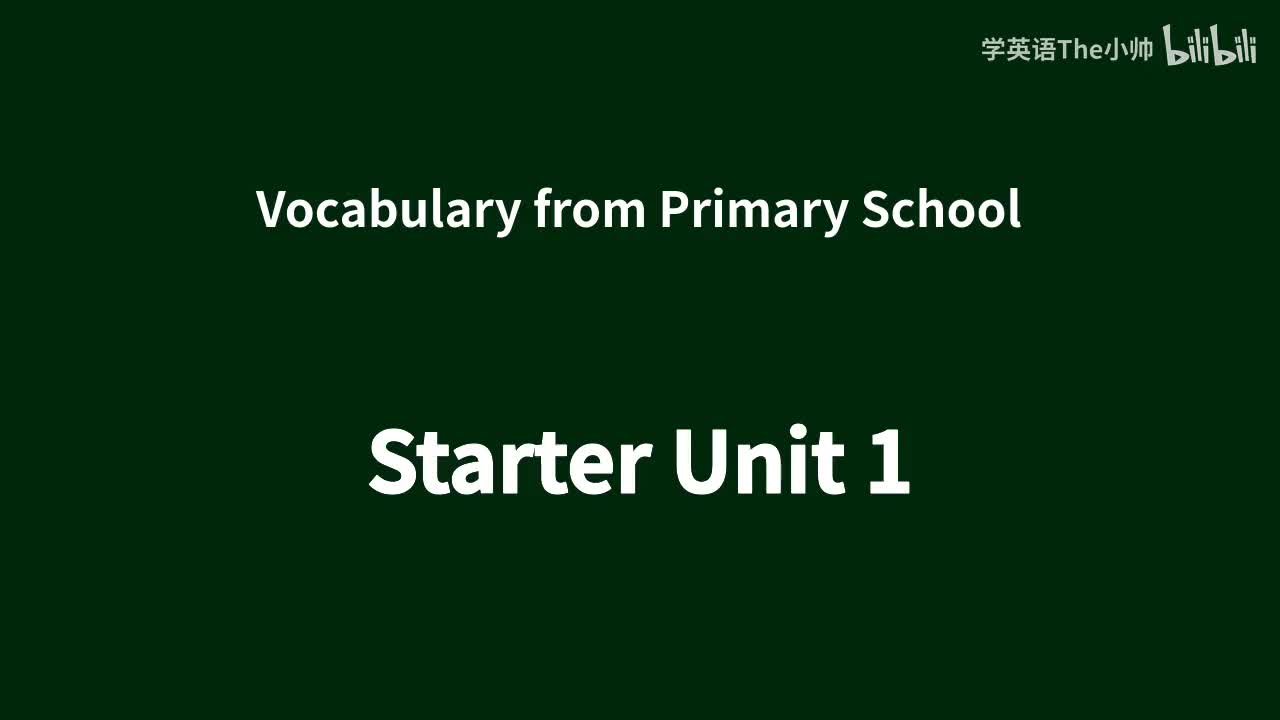 学英语The小帅 bilibili

Vocabulary from Primary School

Starter Unit 1